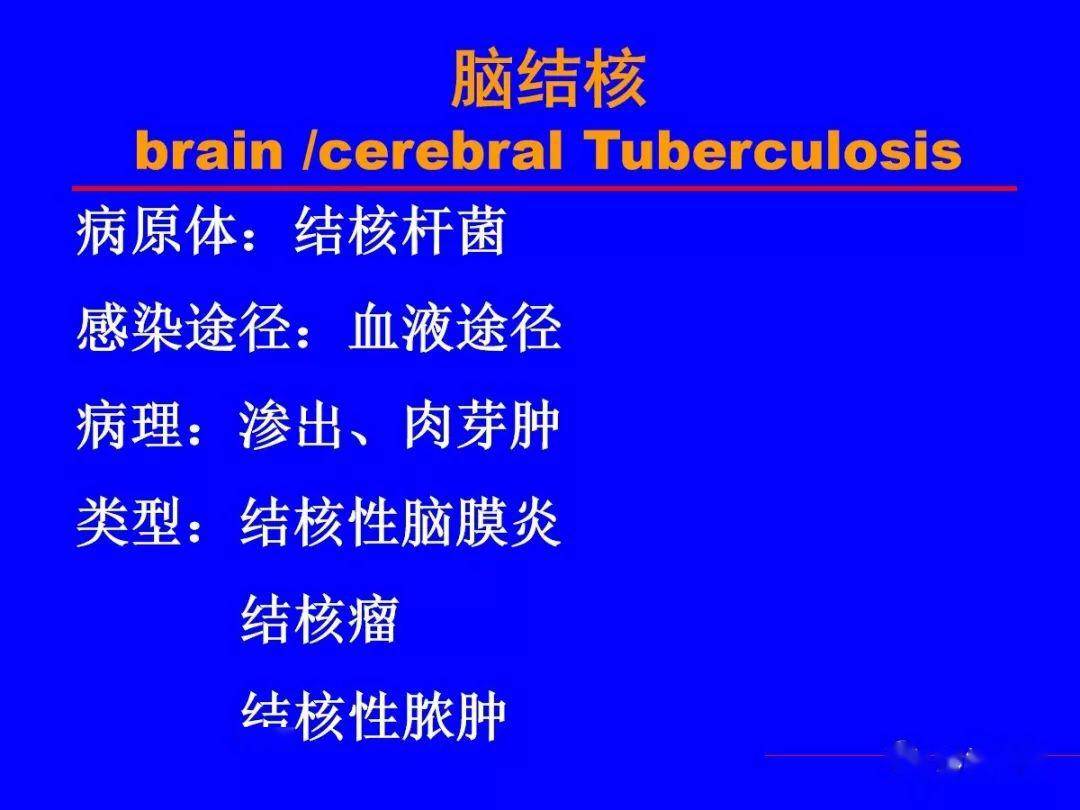 脑结核
brain /cerebral Tuberculosis

病原体：结核杆菌

感染途径：血液途径

病理：渗出、肉芽肿

类型：结核性脑膜炎

结核瘤

结核性脓肿